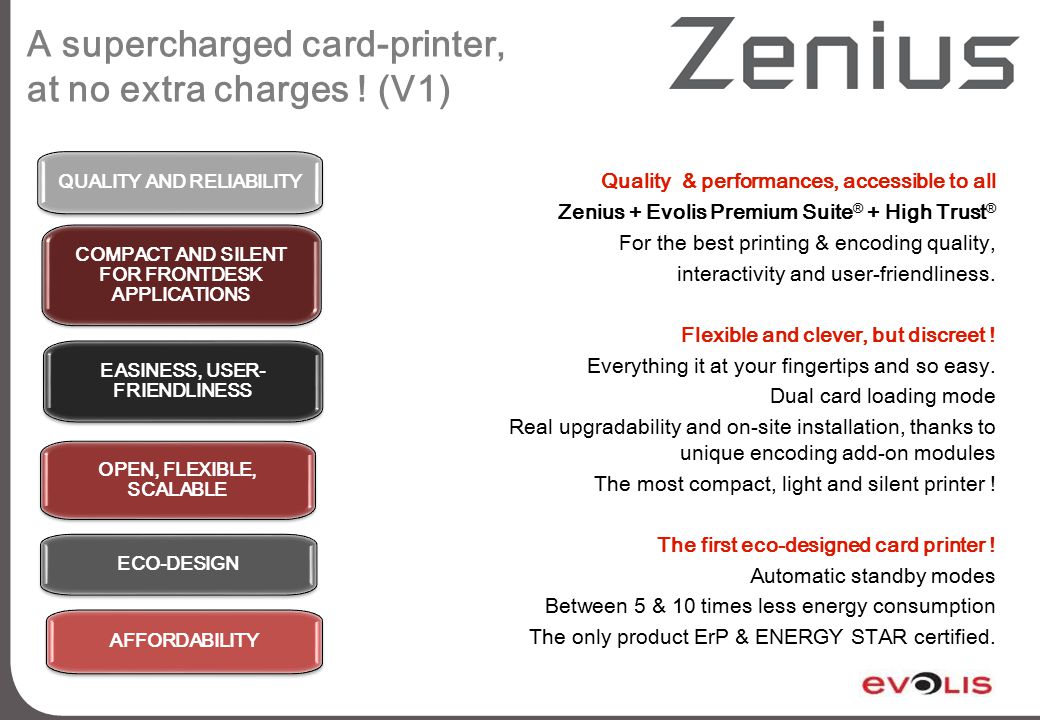 A supercharged card-printer, at no extra charges ! (V1)

Zenius

QUALITY AND RELIABILITY

COMPACT AND SILENT FOR FRONTDESK APPLICATIONS

EASINESS, USER-FRIENDLINESS

OPEN, FLEXIBLE, SCALABLE

ECO-DESIGN

AFFORDABILITY

Quality & performances, accessible to all

Zenius + Evolis Premium Suite® + High Trust®

For the best printing & encoding quality, interactivity and user-friendliness.

Flexible and clever, but discreet !

Everything it at your fingertips and so easy.

Dual card loading mode

Real upgradability and on-site installation, thanks to unique encoding add-on modules

The most compact, light and silent printer !

The first eco-designed card printer !

Automatic standby modes

Between 5 & 10 times less energy consumption

The only product ErP & ENERGY STAR certified.

EVOLIS